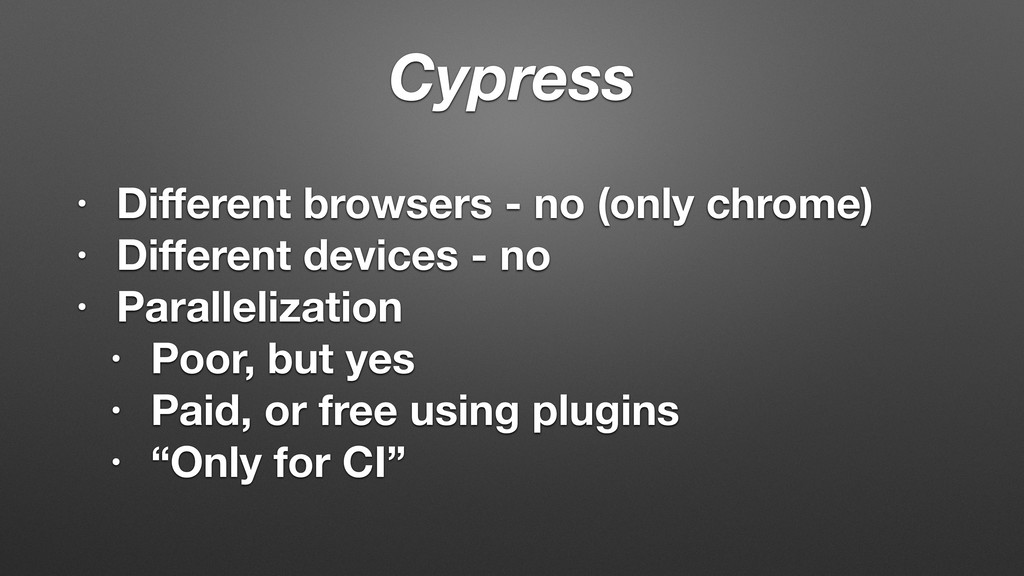 Cypress

• Different browsers - no (only chrome)
• Different devices - no
• Parallelization
  • Poor, but yes
  • Paid, or free using plugins
  • “Only for CI”